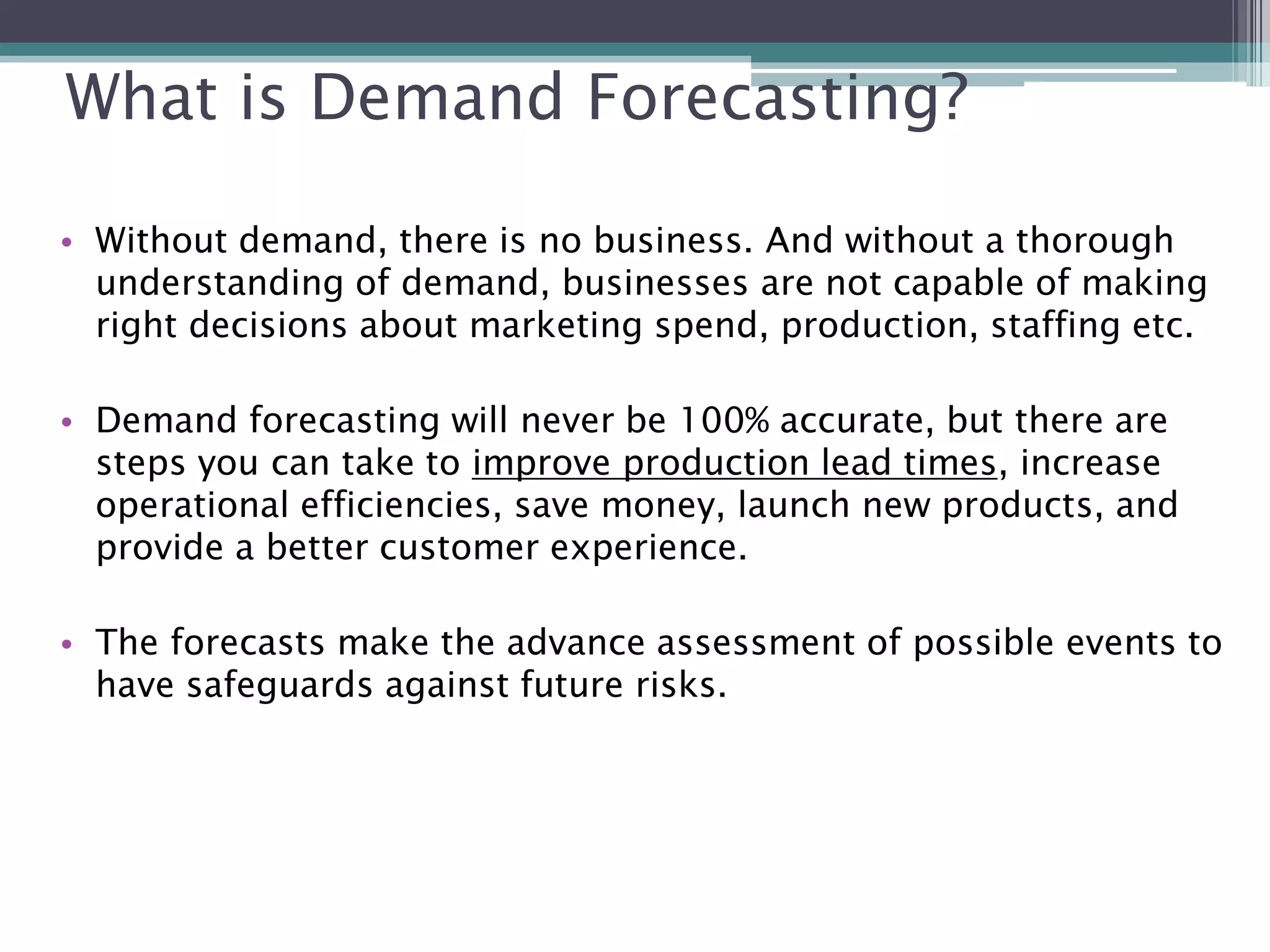 What is Demand Forecasting?

• Without demand, there is no business. And without a thorough understanding of demand, businesses are not capable of making right decisions about marketing spend, production, staffing etc.

• Demand forecasting will never be 100% accurate, but there are steps you can take to improve production lead times, increase operational efficiencies, save money, launch new products, and provide a better customer experience.

• The forecasts make the advance assessment of possible events to have safeguards against future risks.